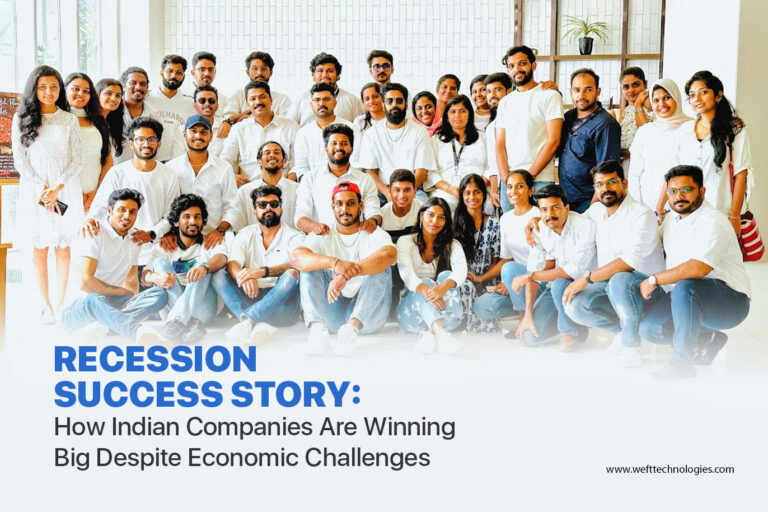 RECESSION SUCCESS STORY:
How Indian Companies Are Winning Big Despite Economic Challenges

www.wefttechnologies.com